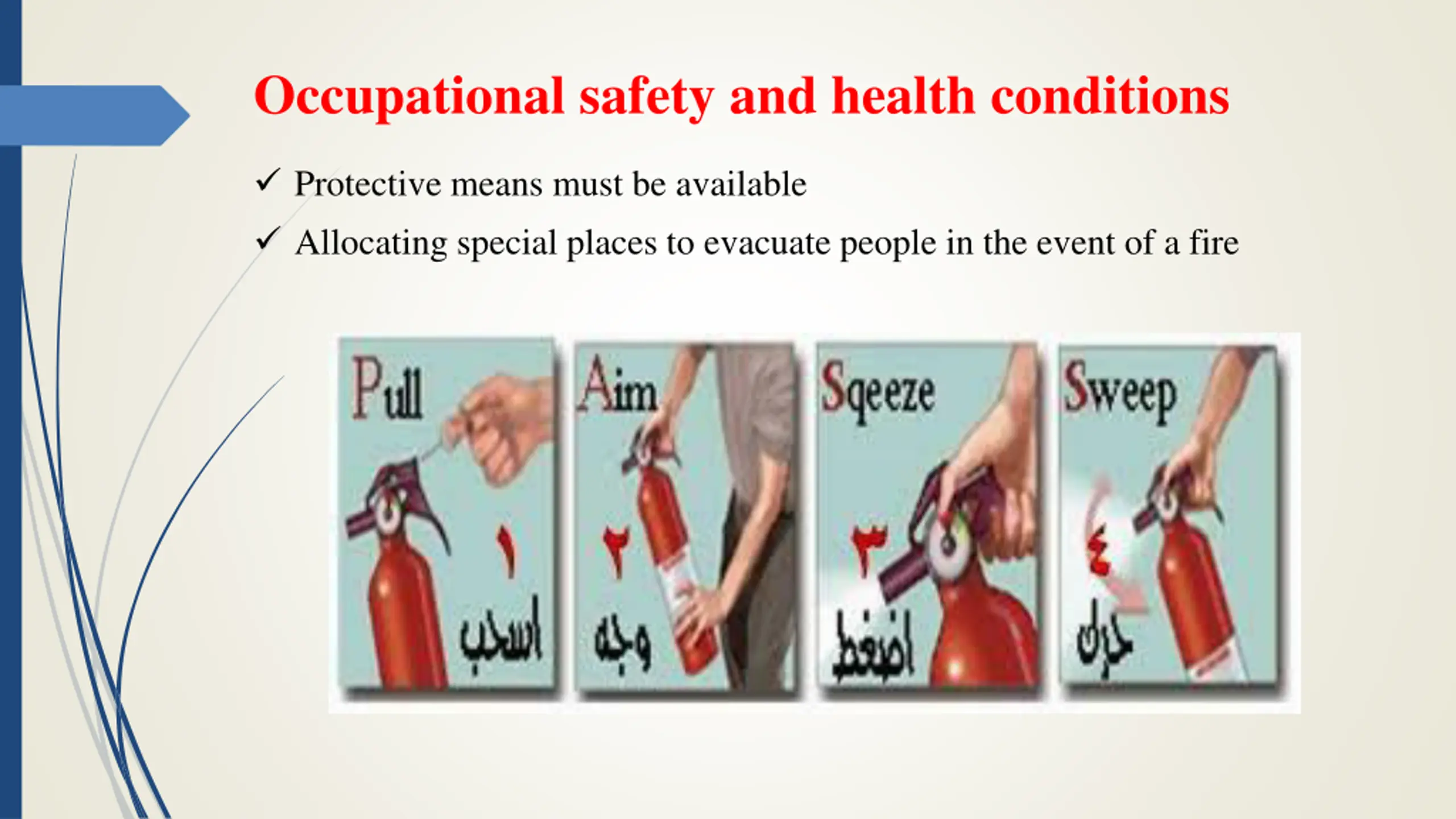 Occupational safety and health conditions

✓ Protective means must be available

✓ Allocating special places to evacuate people in the event of a fire

Pull
١
اسحب

Aim
٢
وجه

Sqeeze
٣
اضغط

Sweep
٤
حرك